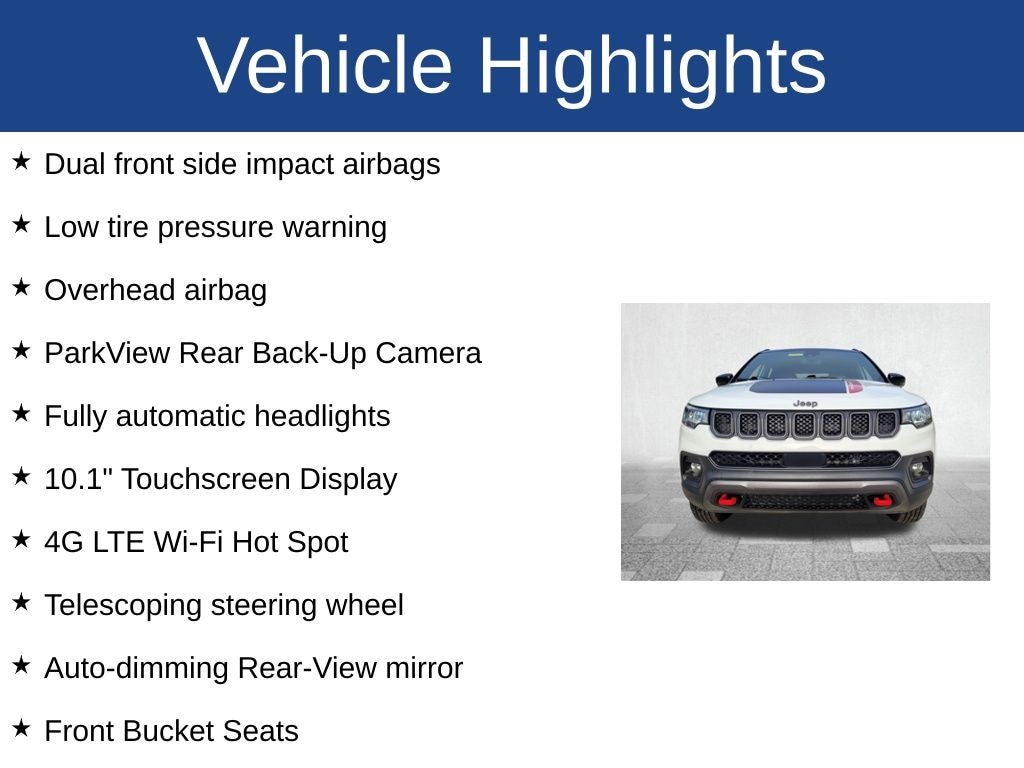 Vehicle Highlights

★ Dual front side impact airbags

★ Low tire pressure warning

★ Overhead airbag

★ ParkView Rear Back-Up Camera

★ Fully automatic headlights

★ 10.1" Touchscreen Display

★ 4G LTE Wi-Fi Hot Spot

★ Telescoping steering wheel

★ Auto-dimming Rear-View mirror

★ Front Bucket Seats

Jeep